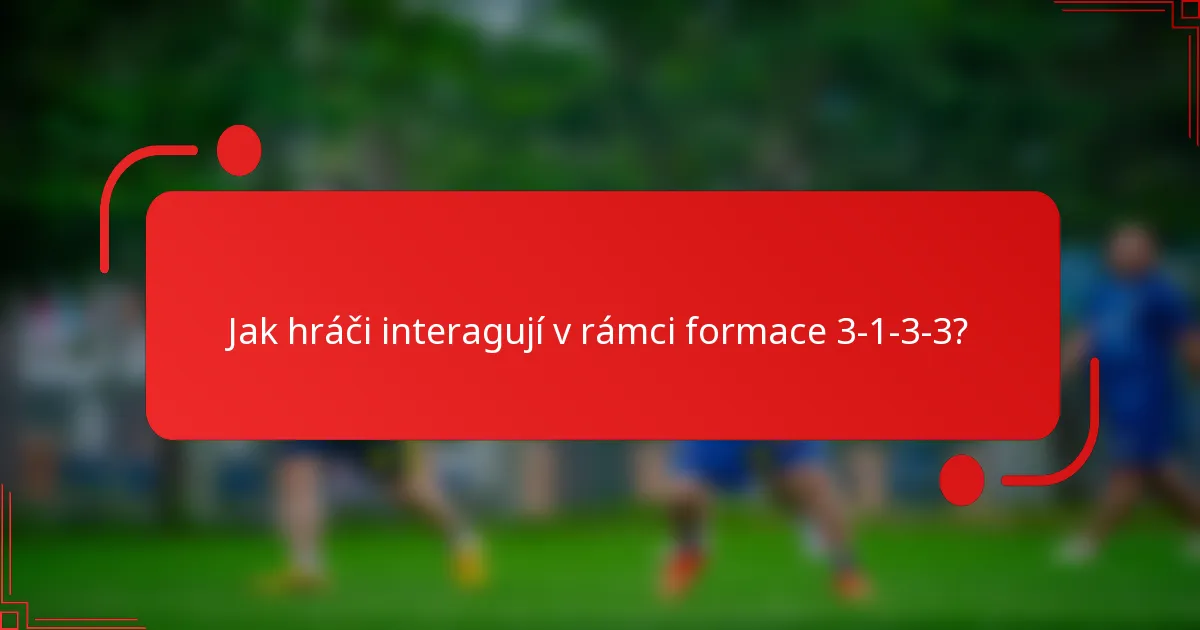 Jak hráči interagují v rámci formace 3-1-3-3?